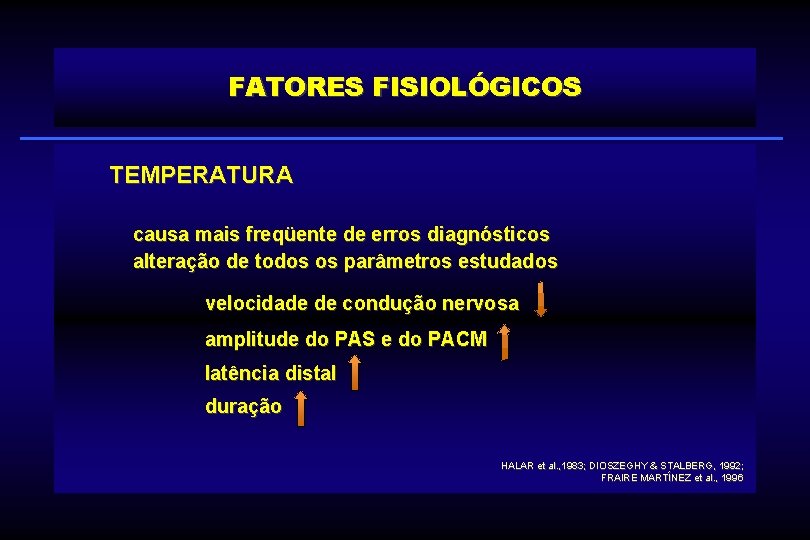 FATORES FISIOLÓGICOS

TEMPERATURA

causa mais freqüente de erros diagnósticos
alteração de todos os parâmetros estudados

velocidade de condução nervosa

amplitude do PAS e do PACM

latência distal

duração

HALAR et al.,1983; DIOSZEGHY & STALBERG, 1992; FRAIRE MARTÍNEZ et al., 1996